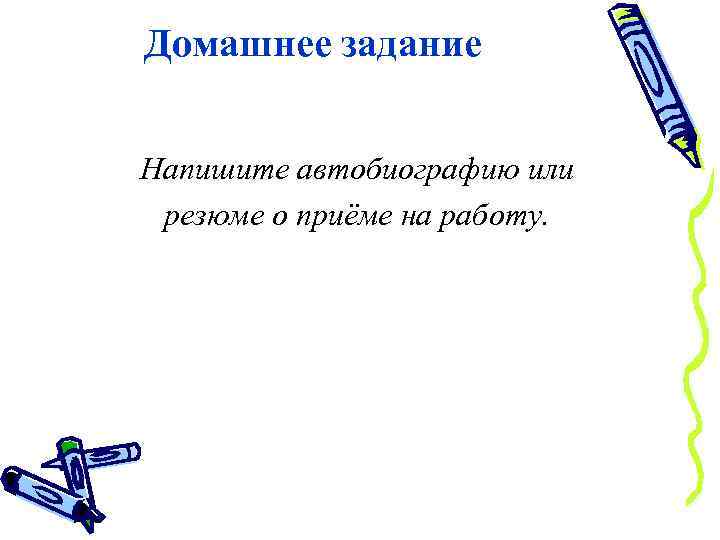 Домашнее задание

Напишите автобиографию или резюме о приёме на работу.